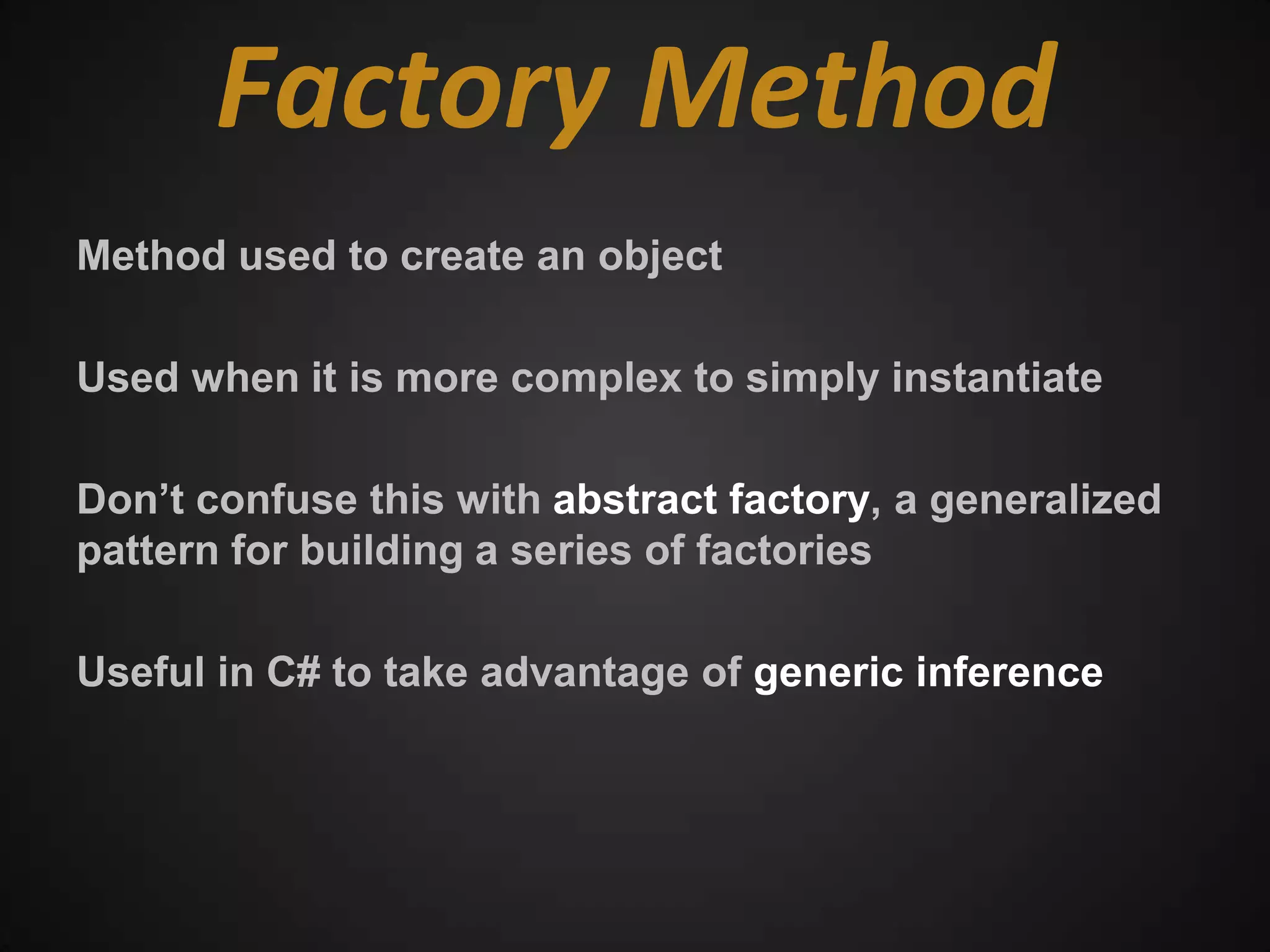 Factory Method

Method used to create an object

Used when it is more complex to simply instantiate

Don’t confuse this with abstract factory, a generalized pattern for building a series of factories

Useful in C# to take advantage of generic inference